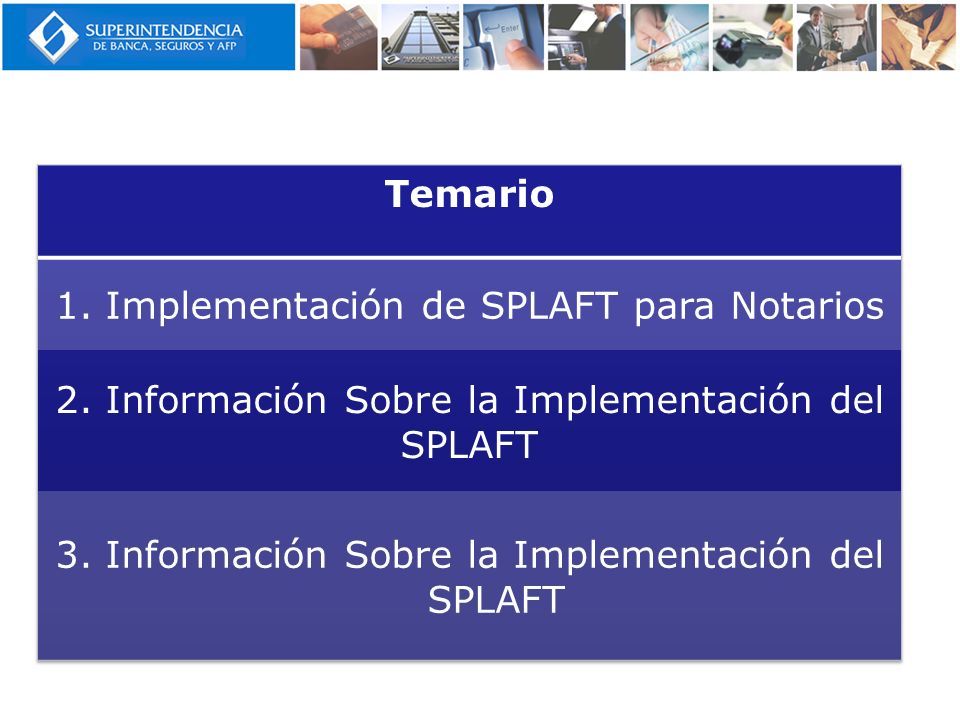 SUPERINTENDENCIA
DE BANCA, SEGUROS Y AFP

Enter

Temario

1. Implementación de SPLAFT para Notarios

2. Información Sobre la Implementación del SPLAFT

3. Información Sobre la Implementación del SPLAFT